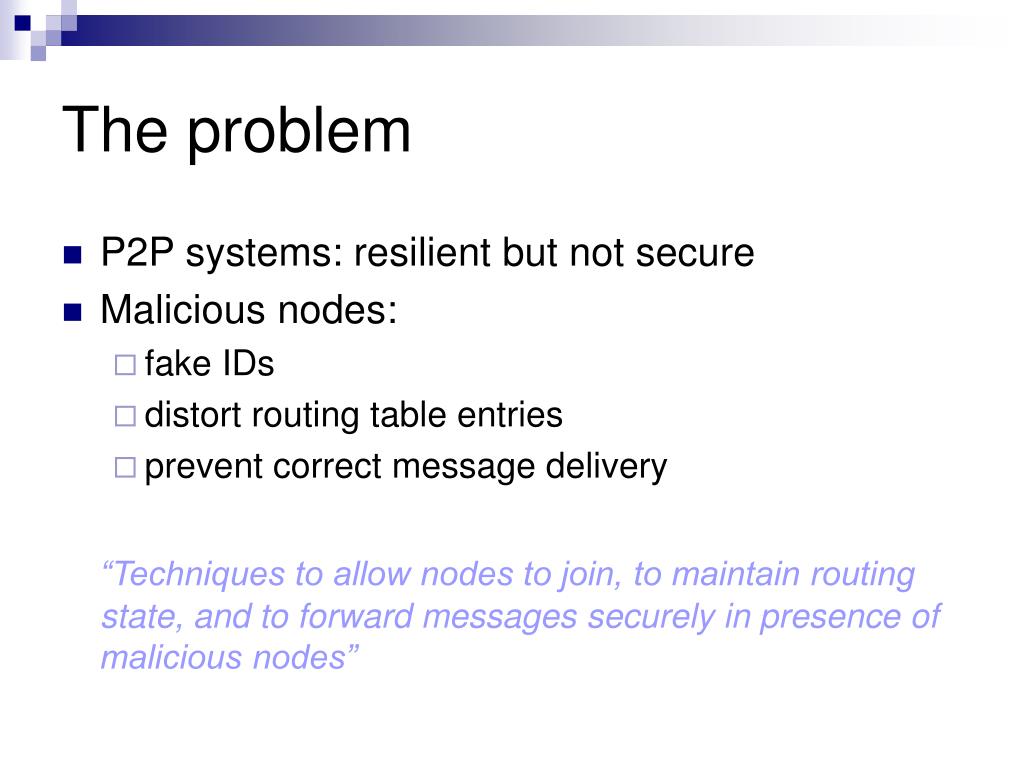 The problem

- P2P systems: resilient but not secure
- Malicious nodes:
  - fake IDs
  - distort routing table entries
  - prevent correct message delivery

“Techniques to allow nodes to join, to maintain routing state, and to forward messages securely in presence of malicious nodes”